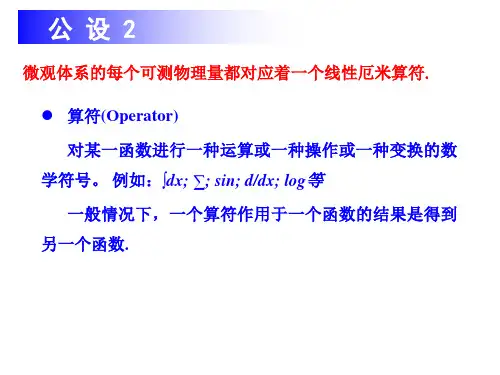 公 设 2

微观体系的每个可测物理量都对应着一个线性厄米算符.

● 算符(Operator)

对某一函数进行一种运算或一种操作或一种变换的数学符号。 例如：$\int dx$; $\sum$; $sin$; $d/dx$; $log$ 等

一般情况下，一个算符作用于一个函数的结果是得到另一个函数.